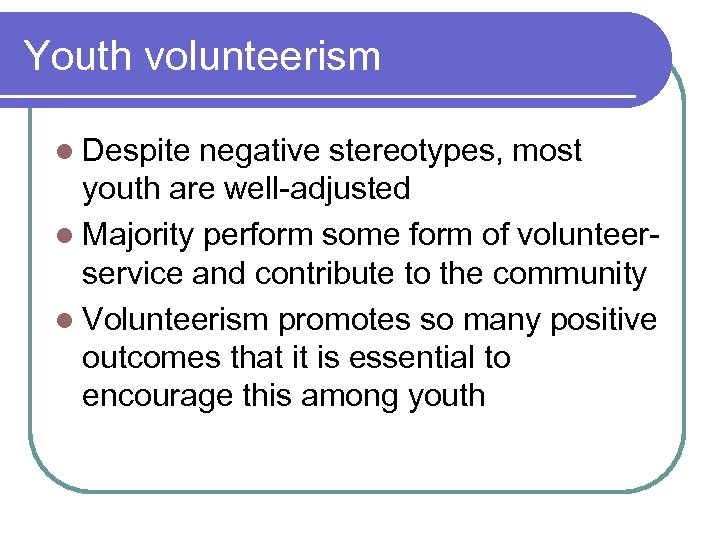 Youth volunteerism

- Despite negative stereotypes, most youth are well-adjusted
- Majority perform some form of volunteer-service and contribute to the community
- Volunteerism promotes so many positive outcomes that it is essential to encourage this among youth